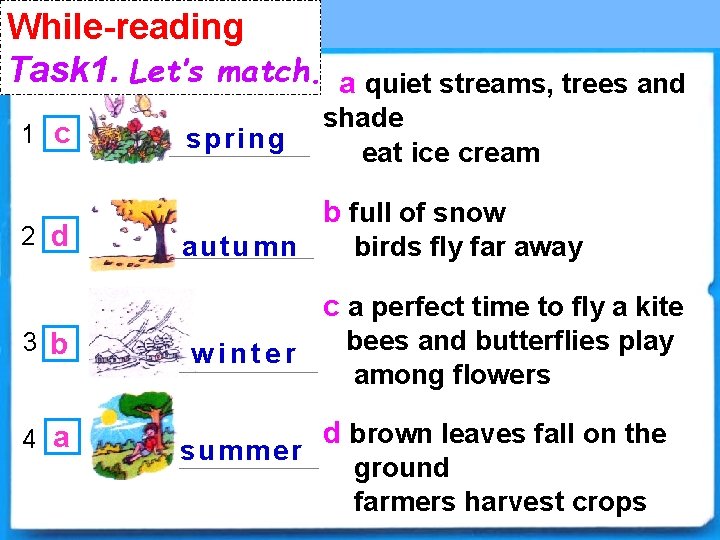 While-reading
Task1. Let's match.

1 c spring
2 d autumn
3 b winter
4 a summer

a quiet streams, trees and shade
eat ice cream

b full of snow
birds fly far away

c a perfect time to fly a kite
bees and butterflies play among flowers

d brown leaves fall on the ground
farmers harvest crops